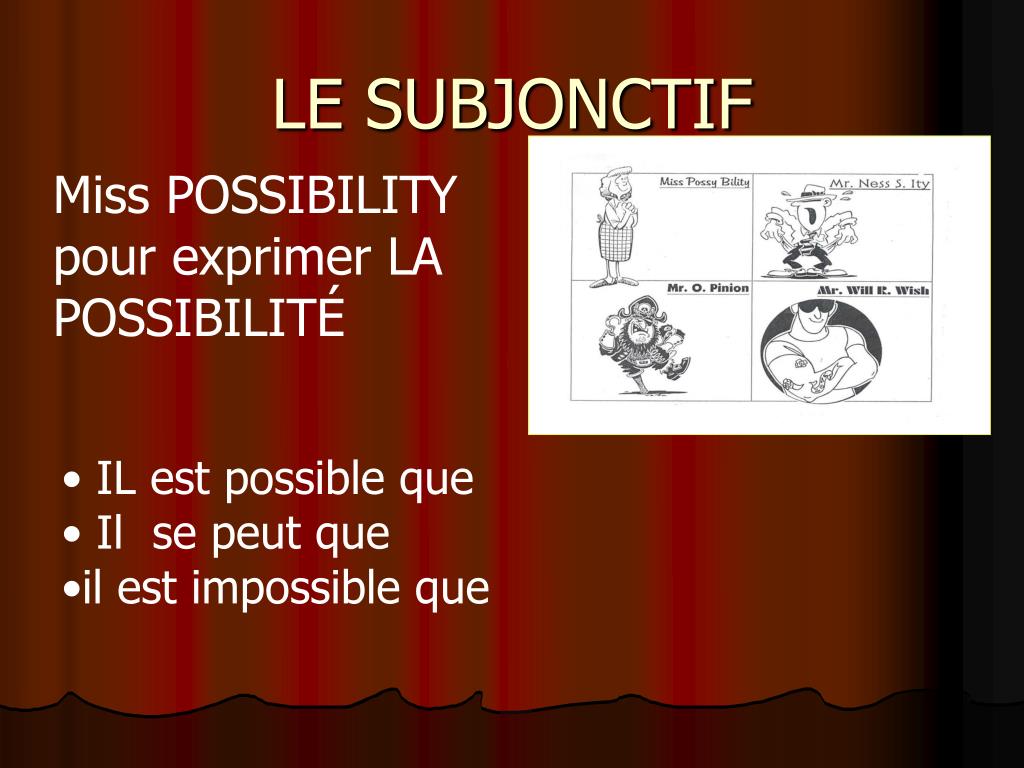 LE SUBJONCTIF

Miss POSSIBILITY pour exprimer LA POSSIBILITÉ

Miss Possy Bility

Mr. Ness S. Ity

Mr. O. Pinion

Mr. Will R. Wish

• IL est possible que
• Il se peut que
•il est impossible que